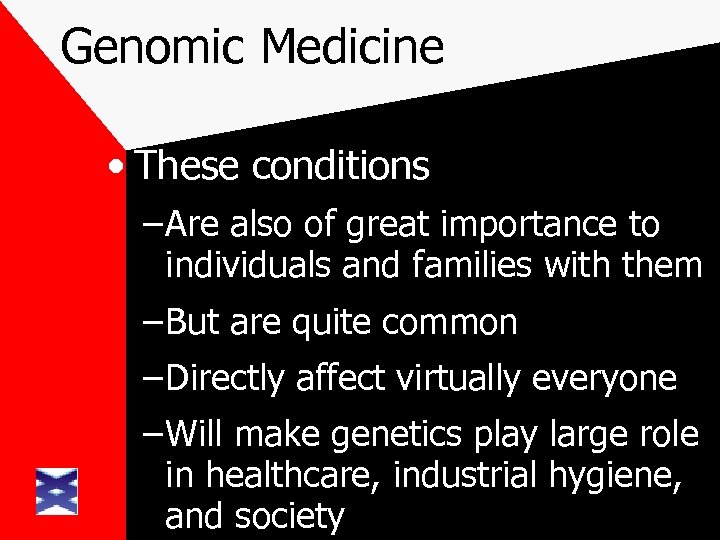 Genomic Medicine

• These conditions
–Are also of great importance to individuals and families with them
–But are quite common
–Directly affect virtually everyone
–Will make genetics play large role in healthcare, industrial hygiene, and society